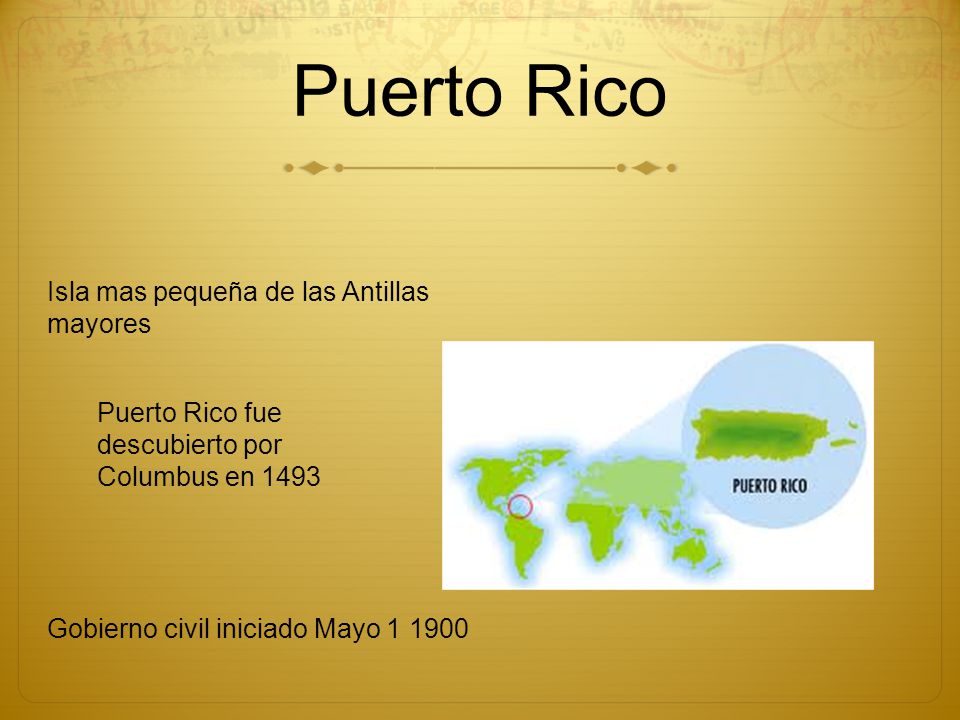 Puerto Rico

Isla mas pequeña de las Antillas mayores

Puerto Rico fue descubierto por Columbus en 1493

PUERTO RICO

Gobierno civil iniciado Mayo 1 1900